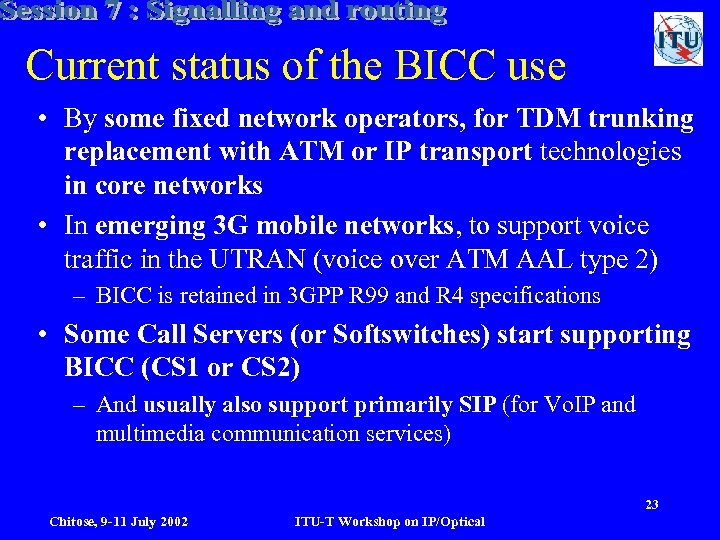 Session 7 : Signalling and routing

ITU

Current status of the BICC use

• By some fixed network operators, for TDM trunking replacement with ATM or IP transport technologies in core networks

• In emerging 3G mobile networks, to support voice traffic in the UTRAN (voice over ATM AAL type 2)

– BICC is retained in 3GPP R99 and R4 specifications

• Some Call Servers (or Softswitches) start supporting BICC (CS1 or CS2)

– And usually also support primarily SIP (for VoIP and multimedia communication services)

23

Chitose, 9-11 July 2002

ITU-T Workshop on IP/Optical